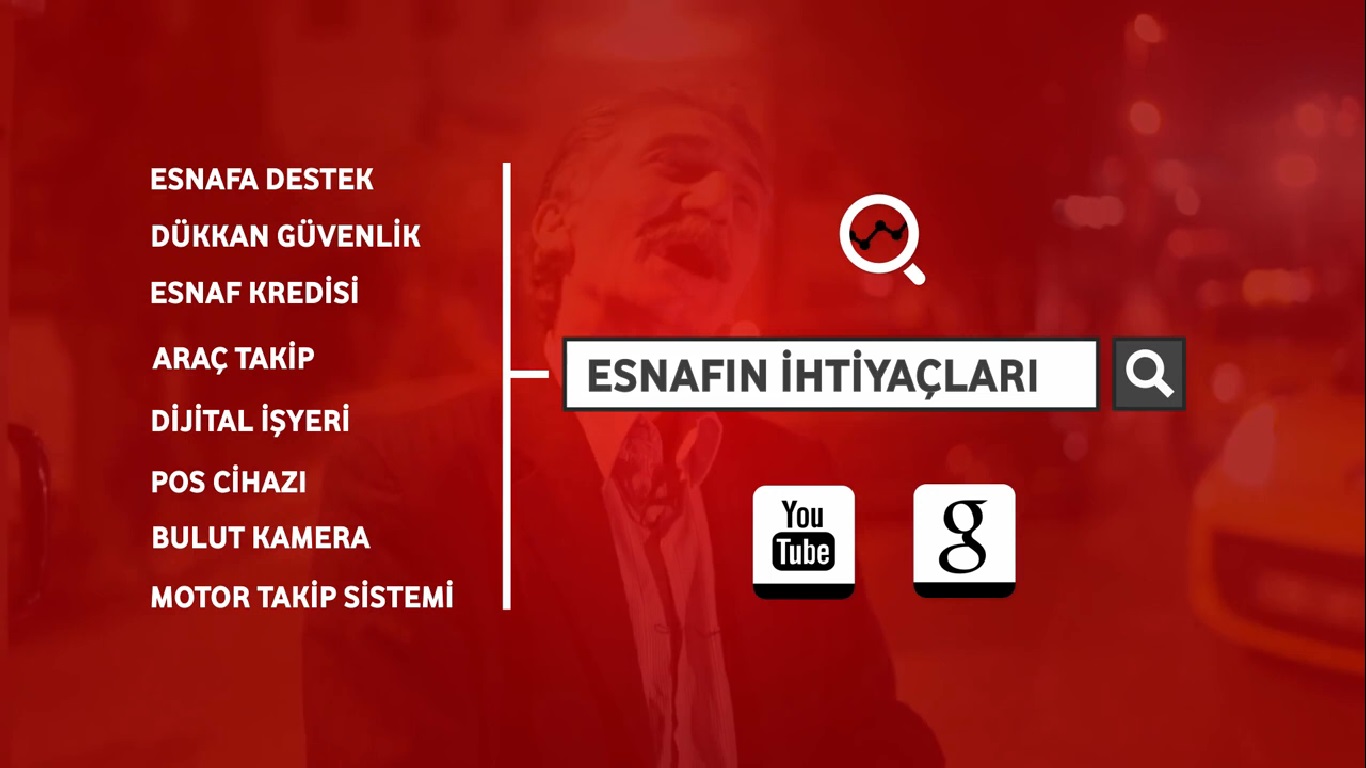 ESNAFA DESTEK
DÜKKAN GÜVENLİK
ESNAF KREDİSİ
ARAÇ TAKİP
DİJİTAL İŞYERİ
POS CİHAZI
BULUT KAMERA
MOTOR TAKİP SİSTEMİ

ESNAFIN İHTİYAÇLARI

You Tube

g